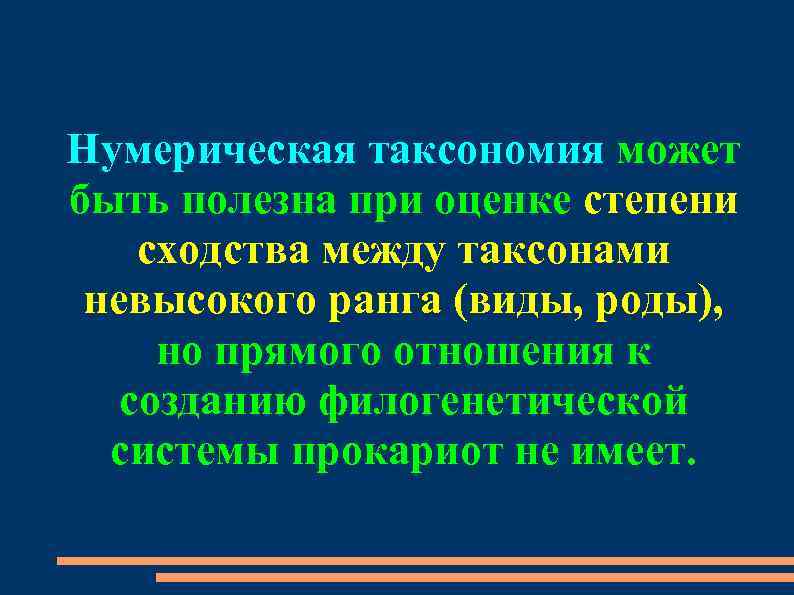 Нумерическая таксономия может быть полезна при оценке степени сходства между таксонами невысокого ранга (виды, роды), но прямого отношения к созданию филогенетической системы прокариот не имеет.